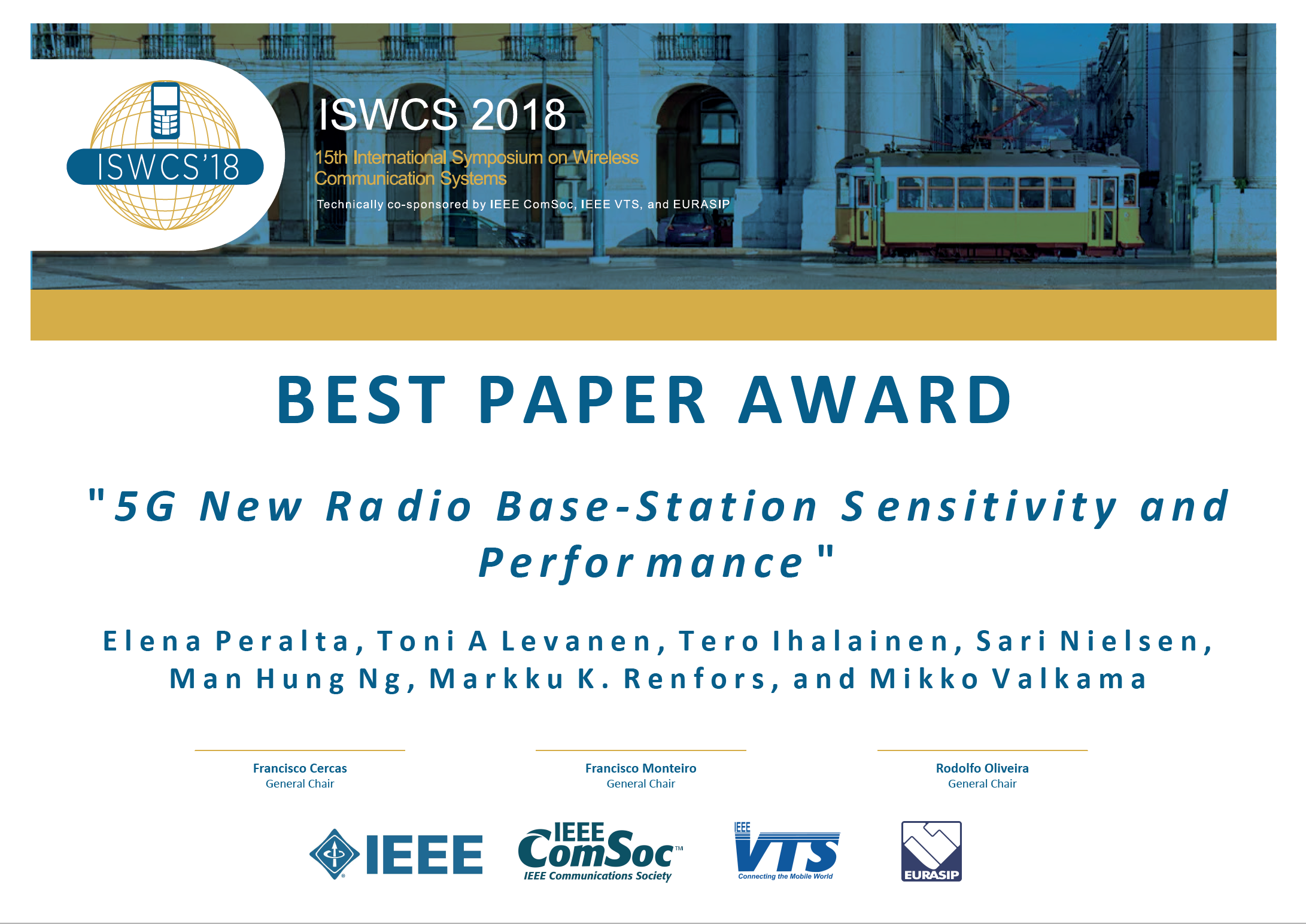 ISWCS'18

ISWCS 2018

15th International Symposium on Wireless Communication Systems

Technically co-sponsored by IEEE ComSoc, IEEE VTS, and EURASIP

BEST PAPER AWARD

"5G New Radio Base-Station Sensitivity and Performance"

Elena Peralta, Toni A Levanen, Tero Ihalainen, Sari Nielsen, Man Hung Ng, Markku K. Renfors, and Mikko Valkama

Francisco Cercas
General Chair

Francisco Monteiro
General Chair

Rodolfo Oliveira
General Chair

IEEE

IEEE ComSoc™
IEEE Communications Society

IEEE VTS
Connecting the Mobile World

EURASIP